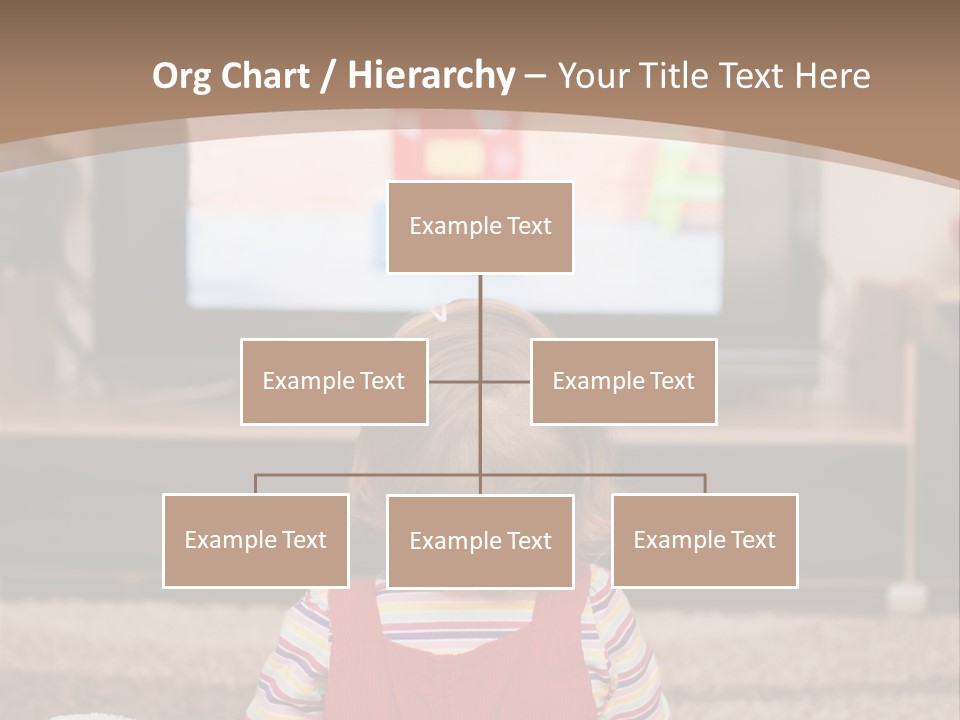 Org Chart / Hierarchy – Your Title Text Here

Example Text

Example Text

Example Text

Example Text

Example Text

Example Text